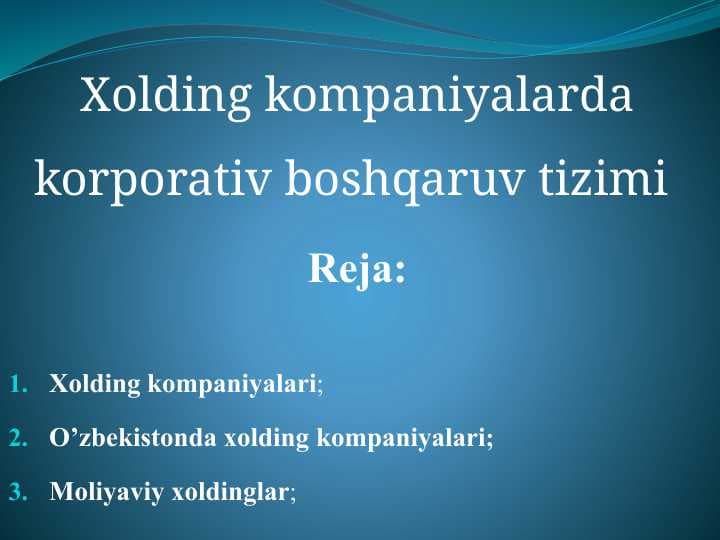 Xolding kompaniyalarda korporativ boshqaruv tizimi

Reja:

1. Xolding kompaniyalari;
2. O’zbekistonda xolding kompaniyalari;
3. Moliyaviy xoldinglar;